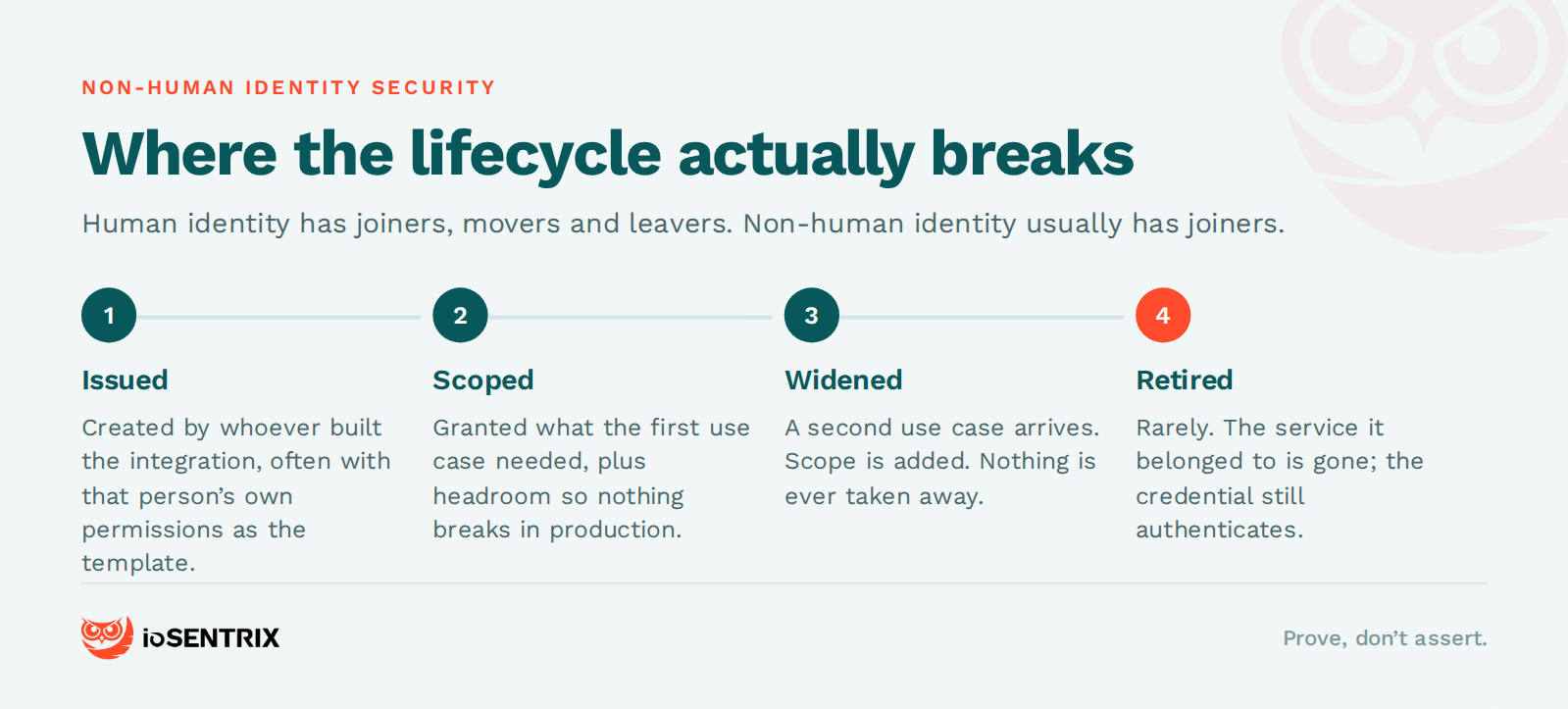 NON-HUMAN IDENTITY SECURITY

Where the lifecycle actually breaks

Human identity has joiners, movers and leavers. Non-human identity usually has joiners.

1

Issued

Created by whoever built the integration, often with that person's own permissions as the template.

2

Scoped

Granted what the first use case needed, plus headroom so nothing breaks in production.

3

Widened

A second use case arrives. Scope is added. Nothing is ever taken away.

4

Retired

Rarely. The service it belonged to is gone; the credential still authenticates.

ioSENTRIX

Prove, don't assert.